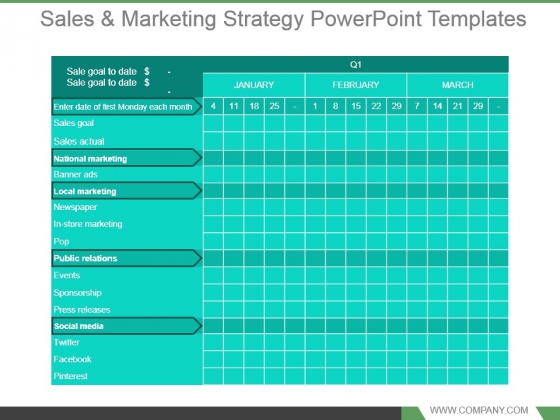 Sales & Marketing Strategy PowerPoint Templates

| Sale goal to date $ - Sale goal to date $ - | Q1 | | | | | | | | | | | | | | |
|---|---|---|---|---|---|---|---|---|---|---|---|---|---|---|---|
| | JANUARY | | | | | FEBRUARY | | | | | MARCH | | | | |
| Enter date of first Monday each month | 4 | 11 | 18 | 25 | - | 1 | 8 | 15 | 22 | 29 | 7 | 14 | 21 | 29 | - |
| Sales goal | | | | | | | | | | | | | | | |
| Sales actual | | | | | | | | | | | | | | | |
| National marketing | | | | | | | | | | | | | | | |
| Banner ads | | | | | | | | | | | | | | | |
| Local marketing | | | | | | | | | | | | | | | |
| Newspaper | | | | | | | | | | | | | | | |
| In-store marketing | | | | | | | | | | | | | | | |
| Pop | | | | | | | | | | | | | | | |
| Public relations | | | | | | | | | | | | | | | |
| Events | | | | | | | | | | | | | | | |
| Sponsorship | | | | | | | | | | | | | | | |
| Press releases | | | | | | | | | | | | | | | |
| Social media | | | | | | | | | | | | | | | |
| Twitter | | | | | | | | | | | | | | | |
| Facebook | | | | | | | | | | | | | | | |
| Pinterest | | | | | | | | | | | | | | | |

WWW.COMPANY.COM